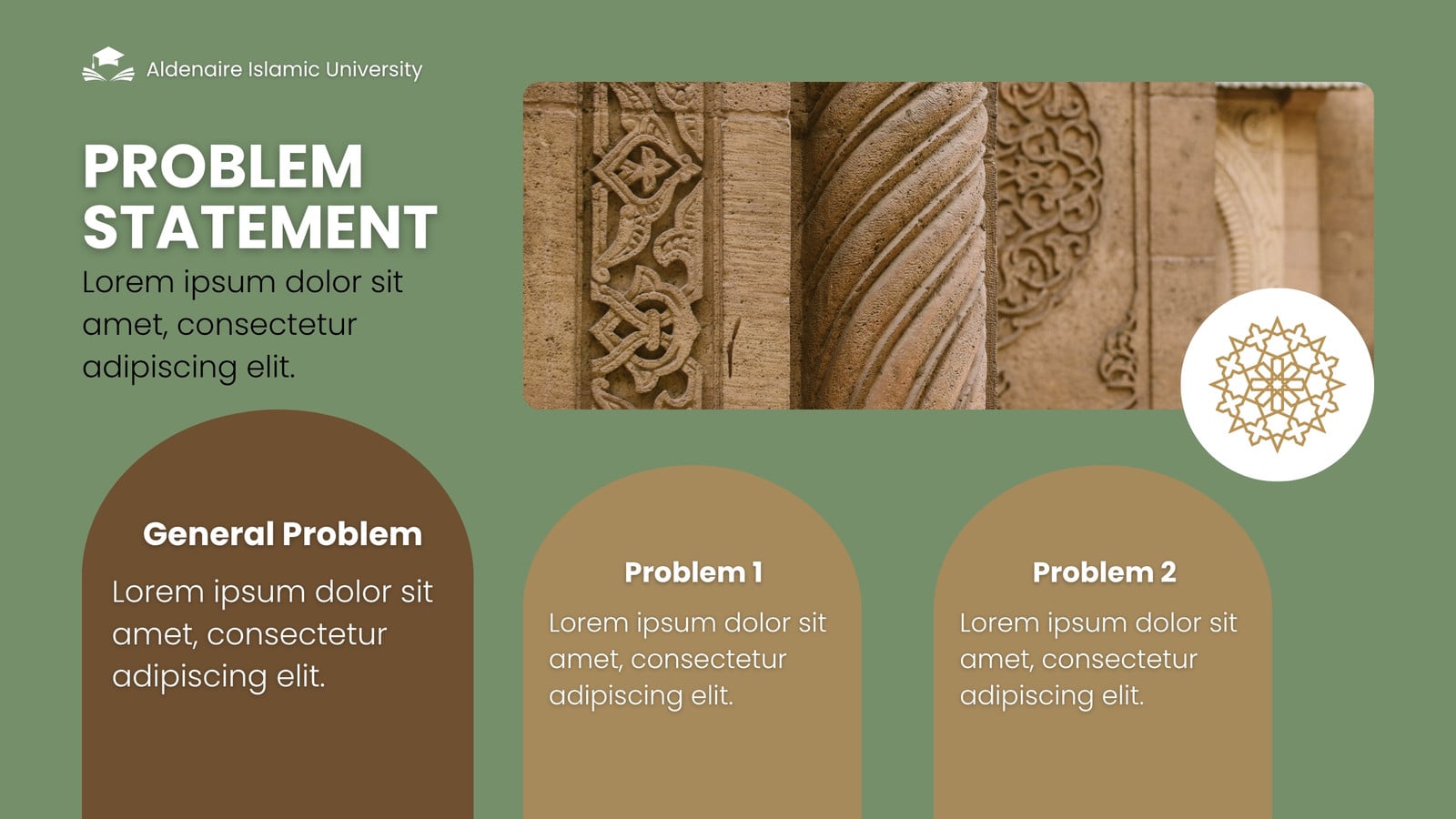 Aldenaire Islamic University

PROBLEM STATEMENT

Lorem ipsum dolor sit amet, consectetur adipiscing elit.

General Problem

Lorem ipsum dolor sit amet, consectetur adipiscing elit.

Problem 1

Lorem ipsum dolor sit amet, consectetur adipiscing elit.

Problem 2

Lorem ipsum dolor sit amet, consectetur adipiscing elit.